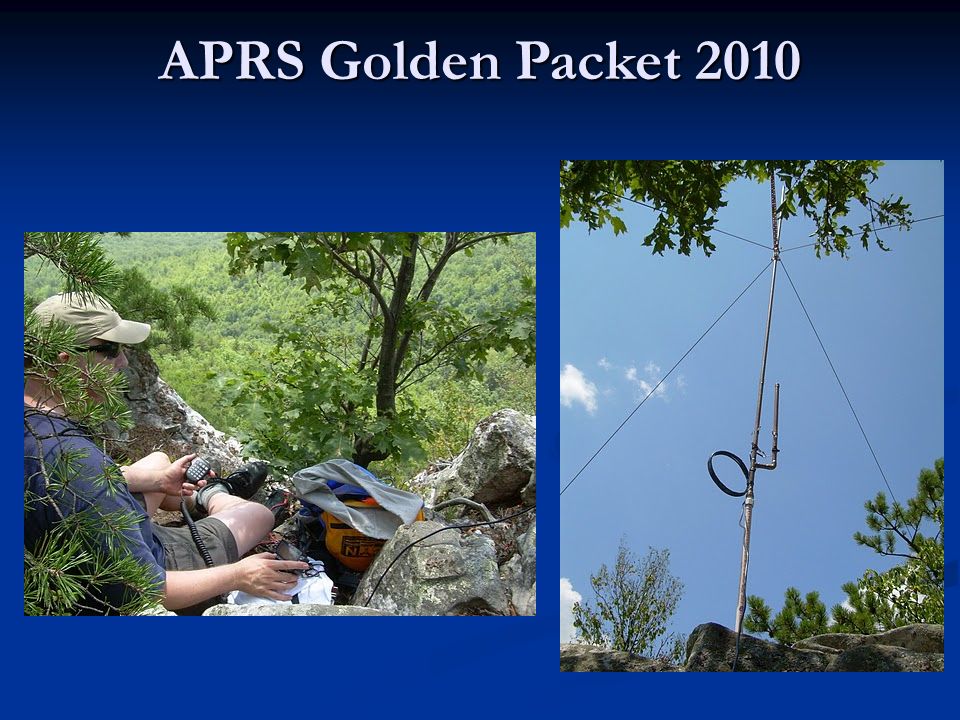 APRS Golden Packet 2010